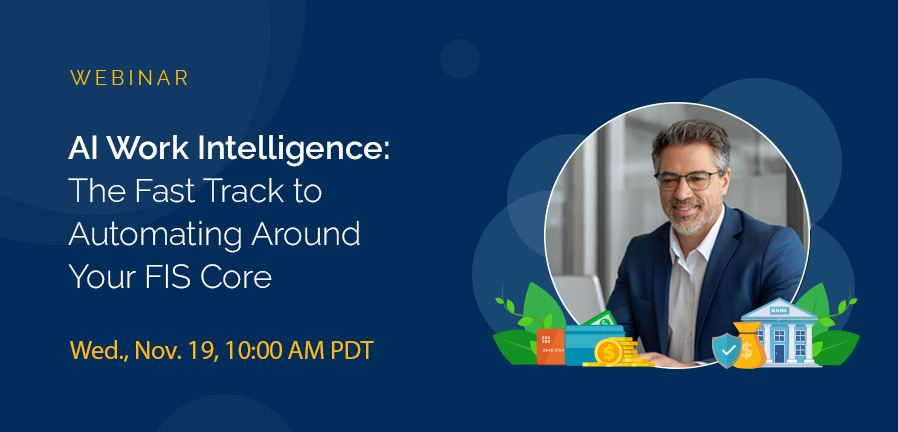 WEBINAR

AI Work Intelligence: The Fast Track to Automating Around Your FIS Core

Wed., Nov. 19, 10:00 AM PDT

BANK